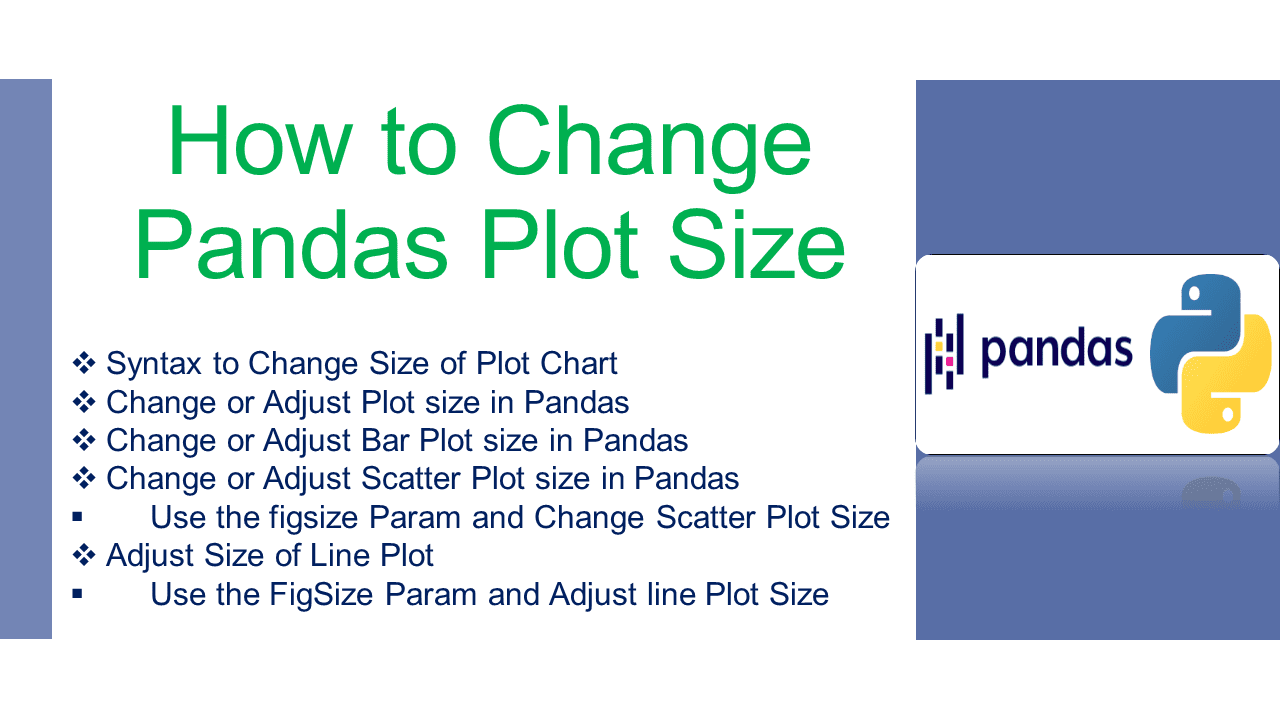 How to Change Pandas Plot Size

❖ Syntax to Change Size of Plot Chart
❖ Change or Adjust Plot size in Pandas
❖ Change or Adjust Bar Plot size in Pandas
❖ Change or Adjust Scatter Plot size in Pandas
▪ Use the figsize Param and Change Scatter Plot Size
❖ Adjust Size of Line Plot
▪ Use the FigSize Param and Adjust line Plot Size

pandas